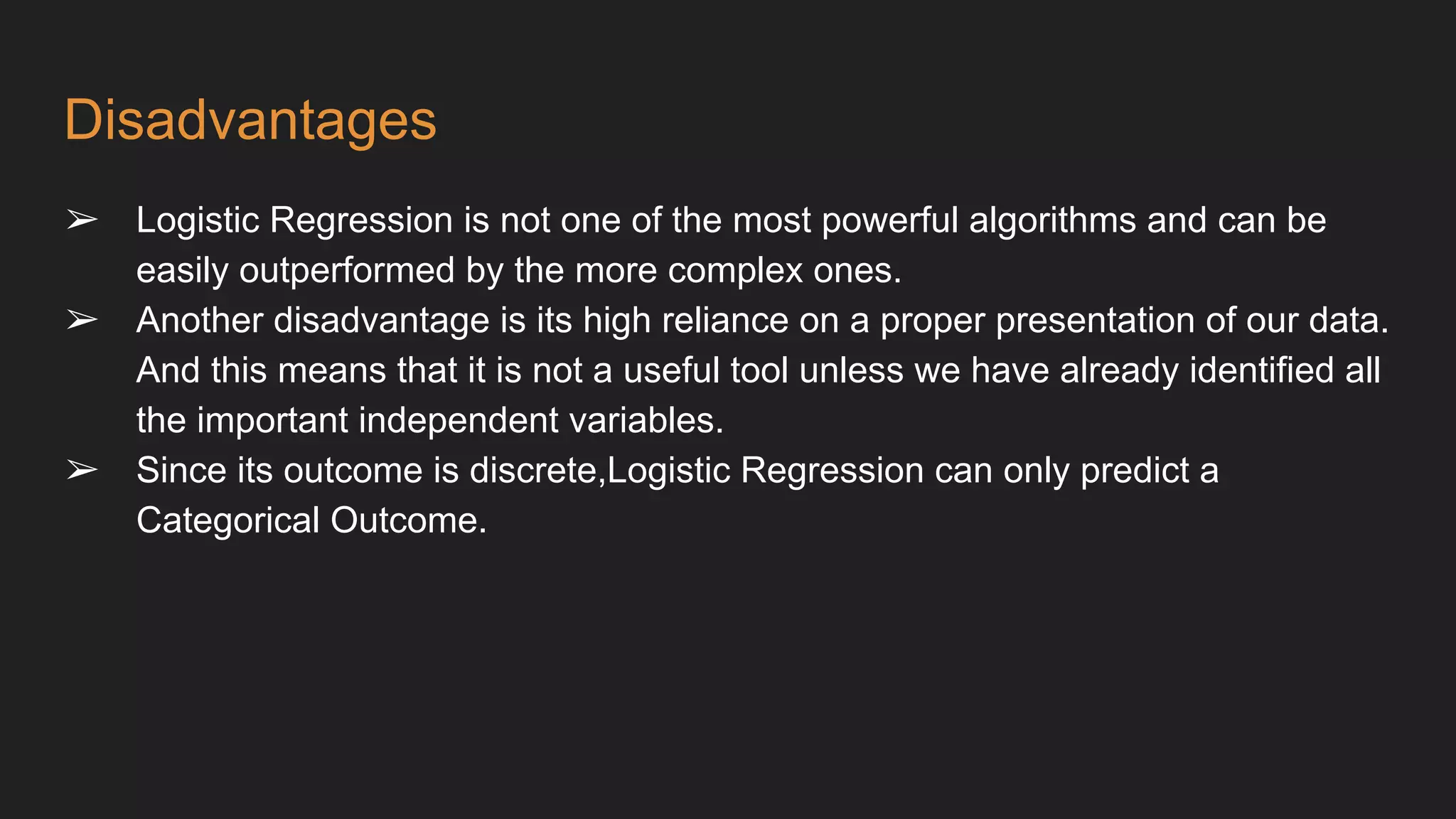 Disadvantages

➢ Logistic Regression is not one of the most powerful algorithms and can be easily outperformed by the more complex ones.

➢ Another disadvantage is its high reliance on a proper presentation of our data. And this means that it is not a useful tool unless we have already identified all the important independent variables.

➢ Since its outcome is discrete,Logistic Regression can only predict a Categorical Outcome.